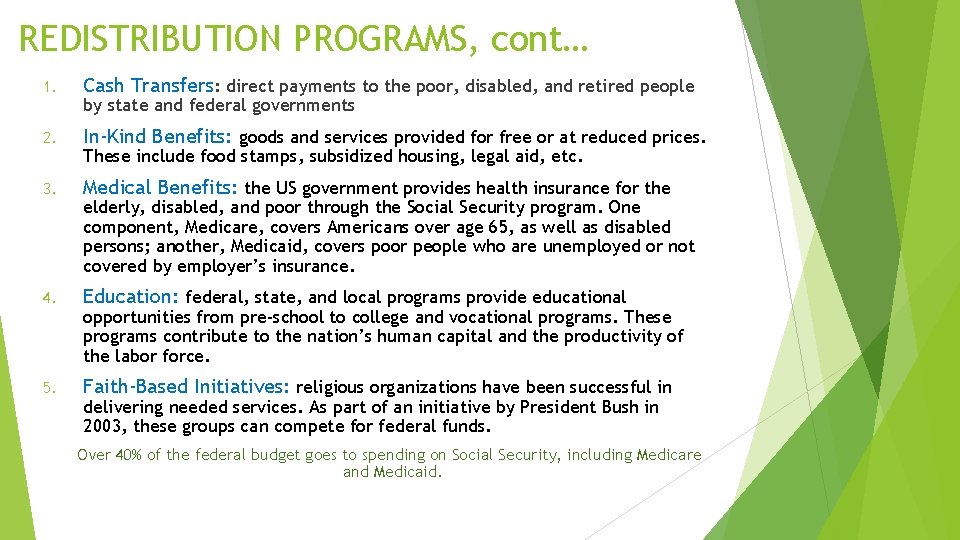 REDISTRIBUTION PROGRAMS, cont…

1. Cash Transfers: direct payments to the poor, disabled, and retired people by state and federal governments

2. In-Kind Benefits: goods and services provided for free or at reduced prices. These include food stamps, subsidized housing, legal aid, etc.

3. Medical Benefits: the US government provides health insurance for the elderly, disabled, and poor through the Social Security program. One component, Medicare, covers Americans over age 65, as well as disabled persons; another, Medicaid, covers poor people who are unemployed or not covered by employer's insurance.

4. Education: federal, state, and local programs provide educational opportunities from pre-school to college and vocational programs. These programs contribute to the nation's human capital and the productivity of the labor force.

5. Faith-Based Initiatives: religious organizations have been successful in delivering needed services. As part of an initiative by President Bush in 2003, these groups can compete for federal funds.

Over 40% of the federal budget goes to spending on Social Security, including Medicare and Medicaid.